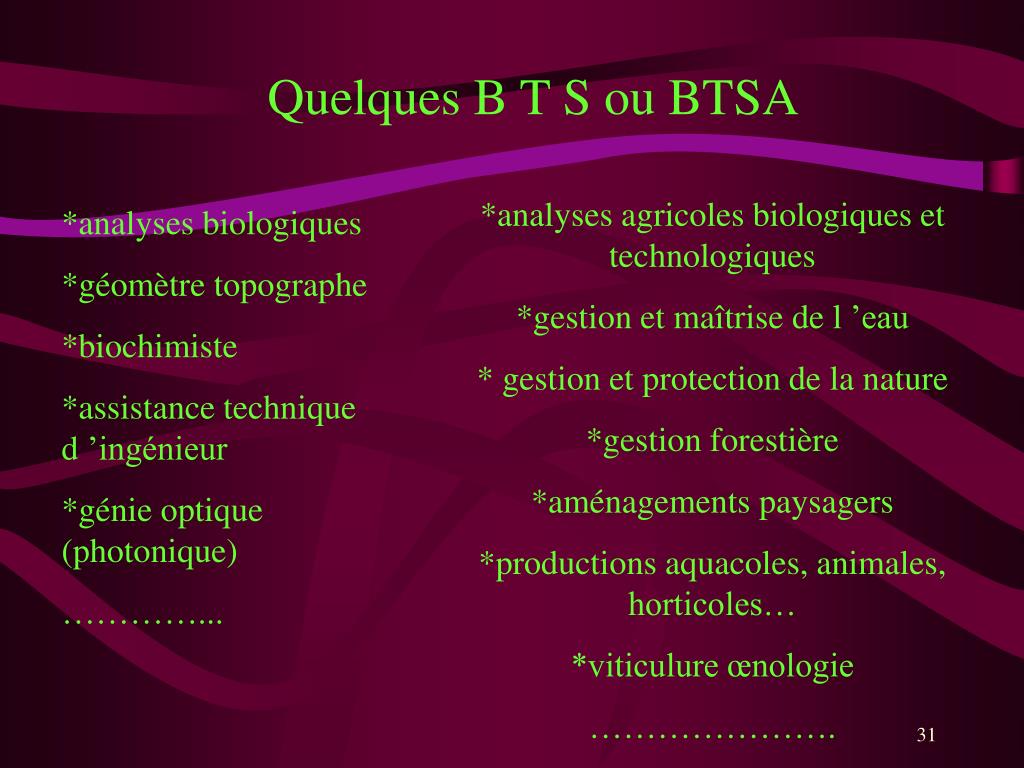 Quelques B T S ou BTSA

*analyses biologiques

*géomètre topographe

*biochimiste

*assistance technique d ’ingénieur

*génie optique (photonique)

…………...

*analyses agricoles biologiques et technologiques

*gestion et maîtrise de l ’eau

* gestion et protection de la nature

*gestion forestière

*aménagements paysagers

*productions aquacoles, animales, horticoles…

*viticulure œnologie

………………….

31